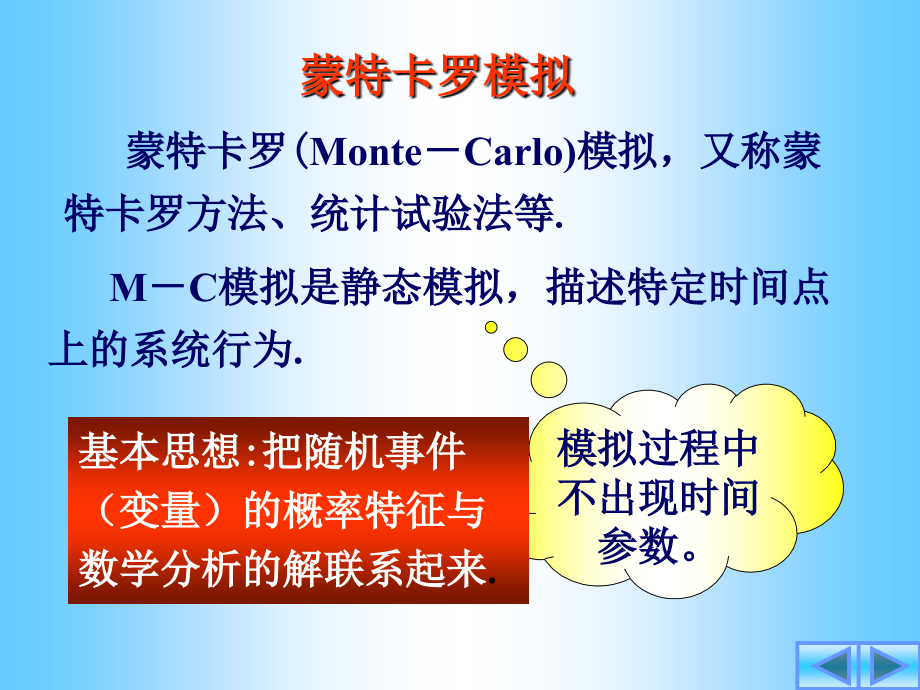 蒙特卡罗模拟

蒙特卡罗(Monte－Carlo)模拟，又称蒙特卡罗方法、统计试验法等.

M－C模拟是静态模拟，描述特定时间点上的系统行为.

基本思想:把随机事件（变量）的概率特征与数学分析的解联系起来.

模拟过程中不出现时间参数。